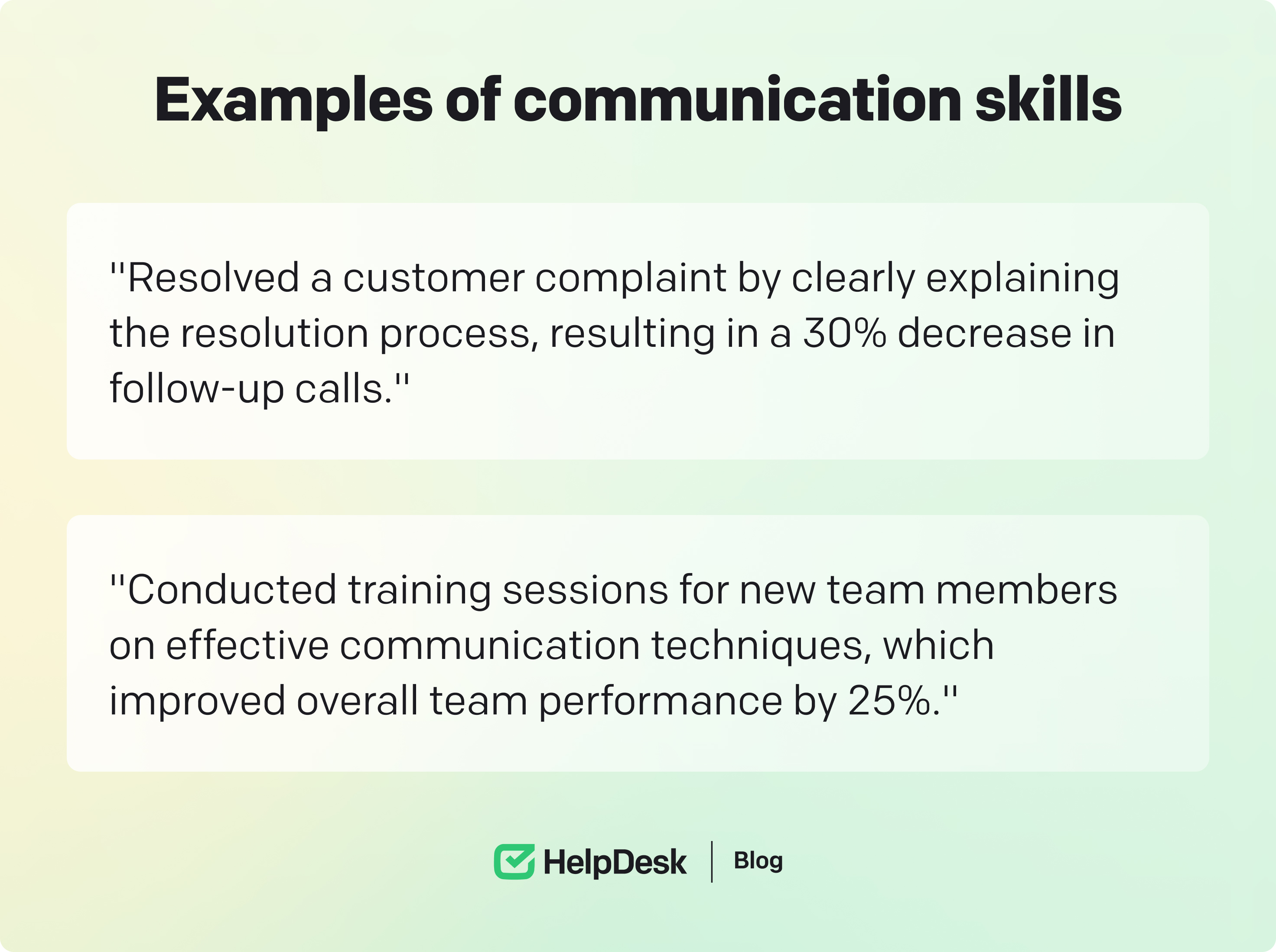 Examples of communication skills

"Resolved a customer complaint by clearly explaining the resolution process, resulting in a 30% decrease in follow-up calls."

"Conducted training sessions for new team members on effective communication techniques, which improved overall team performance by 25%."

HelpDesk | Blog